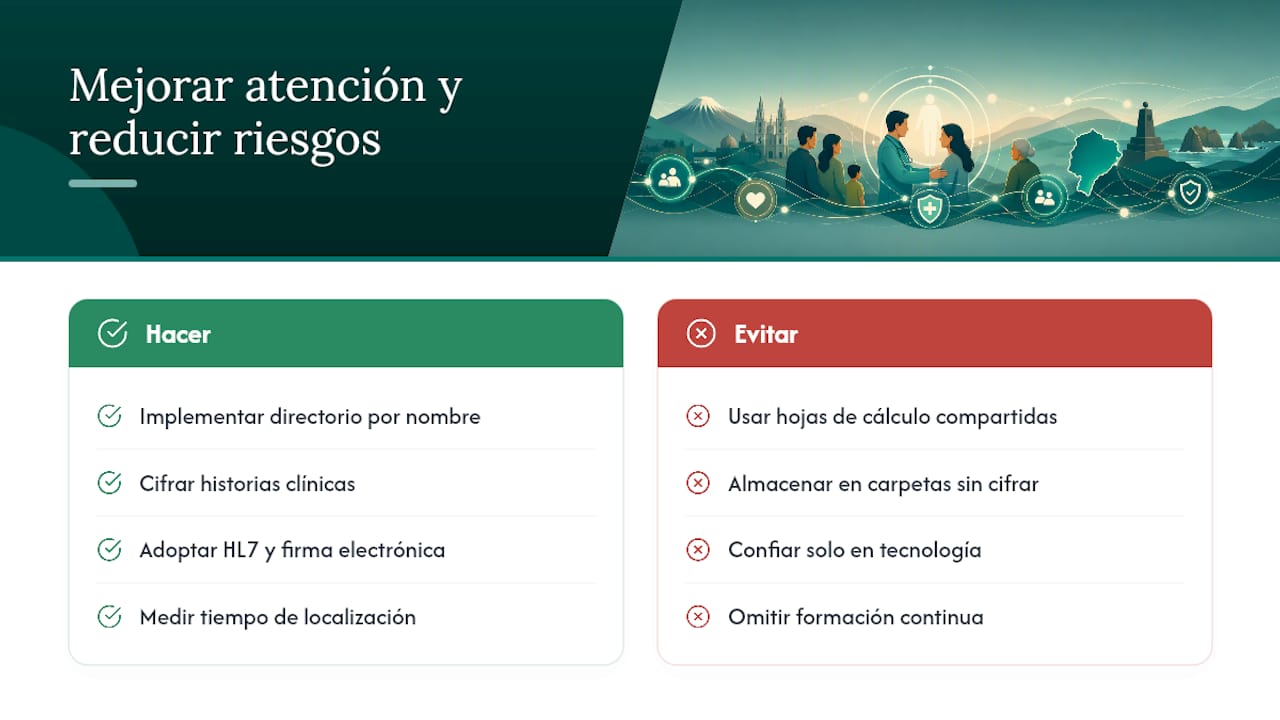 Mejorar atención y reducir riesgos

Hacer

Implementar directorio por nombre

Cifrar historias clínicas

Adoptar HL7 y firma electrónica

Medir tiempo de localización

Evitar

Usar hojas de cálculo compartidas

Almacenar en carpetas sin cifrar

Confiar solo en tecnología

Omitir formación continua